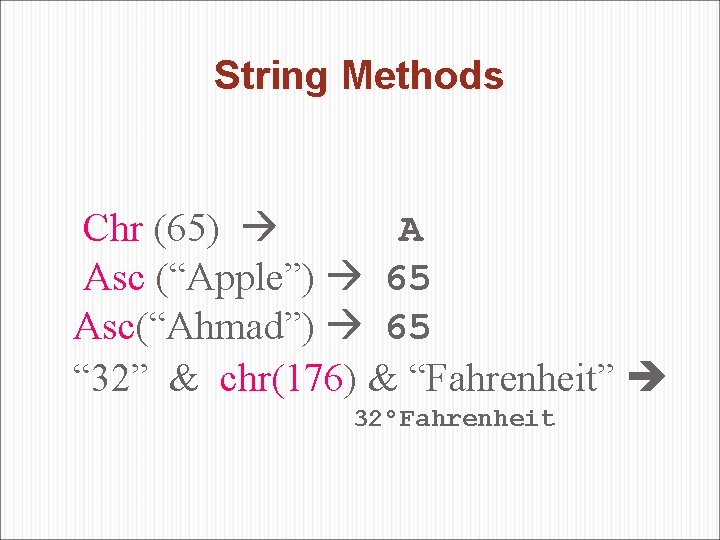 String Methods

Chr (65) → A
Asc (“Apple”) → 65
Asc(“Ahmad”) → 65
“32” & chr(176) & “Fahrenheit” →
32°Fahrenheit